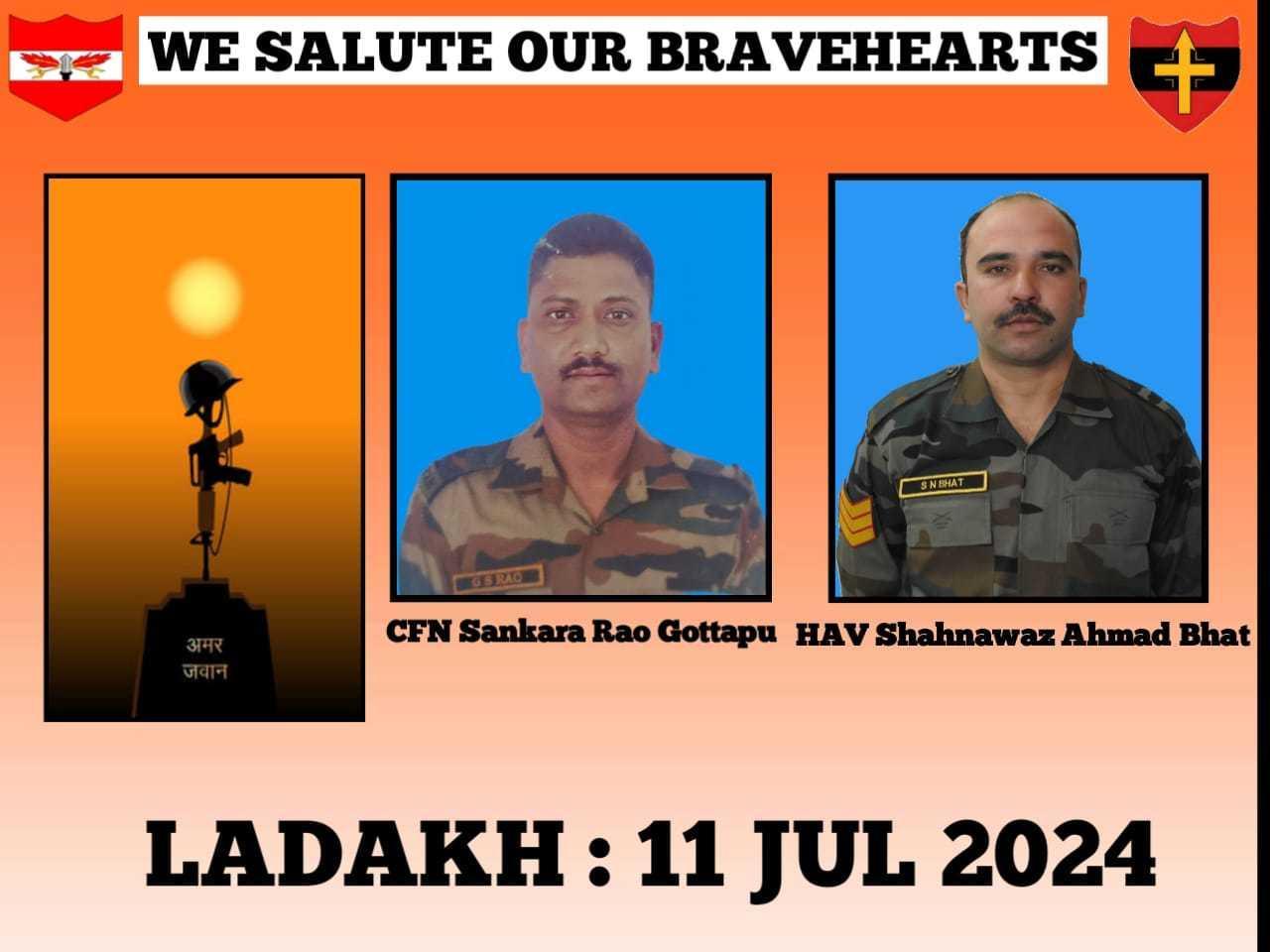 WE SALUTE OUR BRAVEHEARTS

अमर
जवान

G S RAO

CFN Sankara Rao Gottapu

S N BHAT

HAV Shahnawaz Ahmad Bhat

LADAKH : 11 JUL 2024